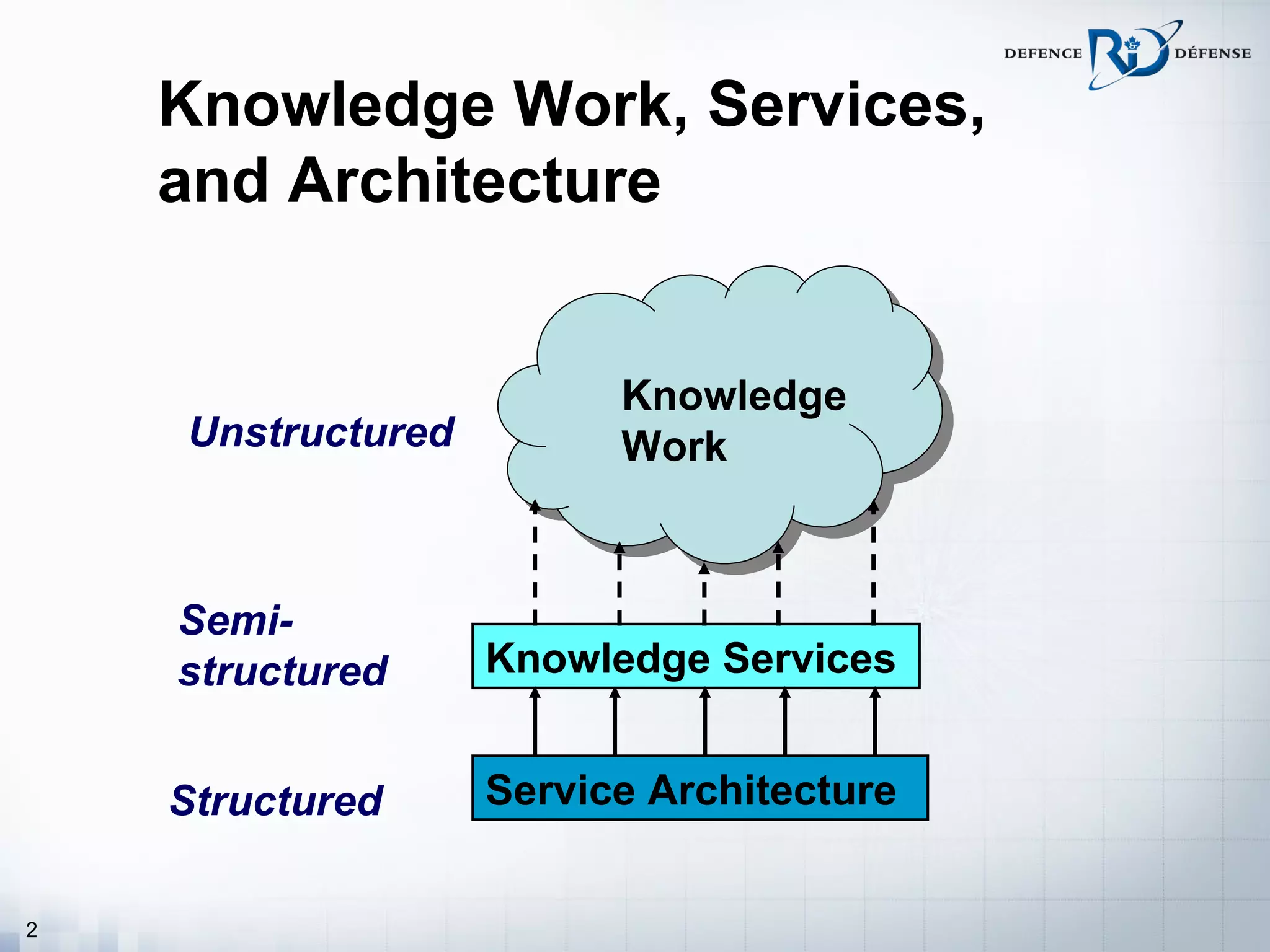 DEFENCE R&D DÉFENSE

Knowledge Work, Services, and Architecture

Unstructured

Knowledge Work

Semi-structured

Knowledge Services

Structured

Service Architecture

2